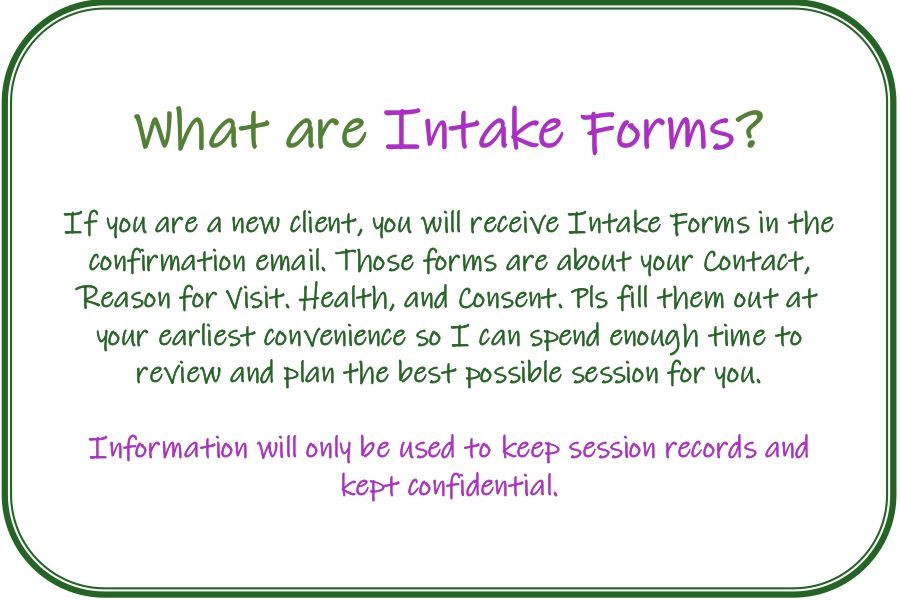 What are Intake Forms?

If you are a new client, you will receive Intake Forms in the confirmation email. Those forms are about your Contact, Reason for Visit. Health, and Consent. Pls fill them out at your earliest convenience so I can spend enough time to review and plan the best possible session for you.

Information will only be used to keep session records and kept confidential.